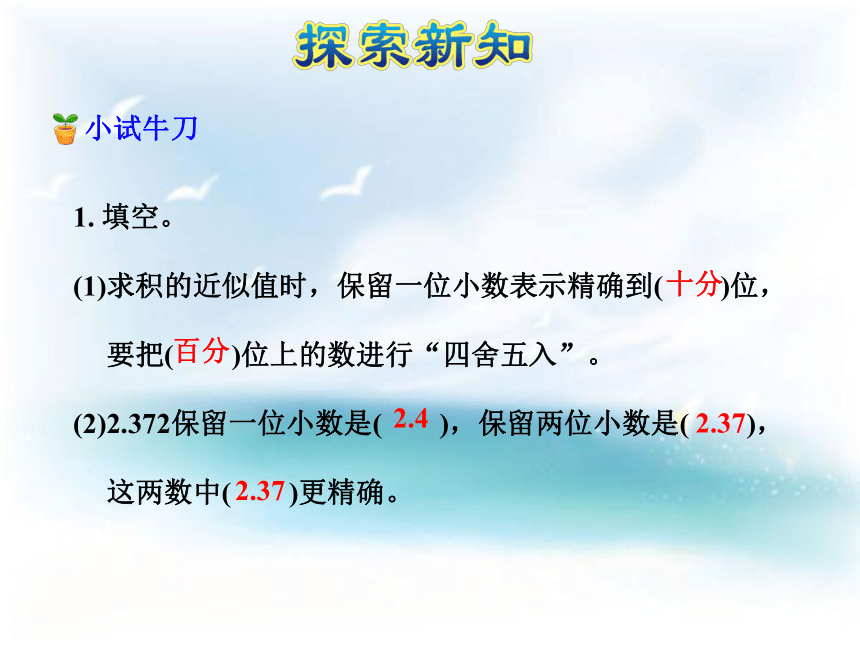 探索新知

小试牛刀

1. 填空。

(1)求积的近似值时，保留一位小数表示精确到(十分)位，要把(百分)位上的数进行“四舍五入”。

(2)2.372保留一位小数是( 2.4 )，保留两位小数是( 2.37)，这两数中( 2.37 )更精确。